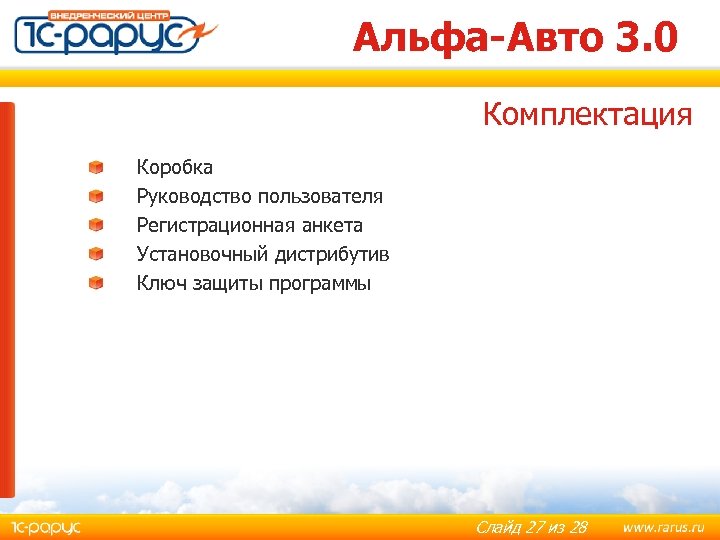 ВНЕДРЕНЧЕСКИЙ ЦЕНТР
1С-РАРУС

Альфа-Авто 3.0

Комплектация

Коробка
Руководство пользователя
Регистрационная анкета
Установочный дистрибутив
Ключ защиты программы

1С-РАРУС

Слайд 27 из 28

www.rarus.ru